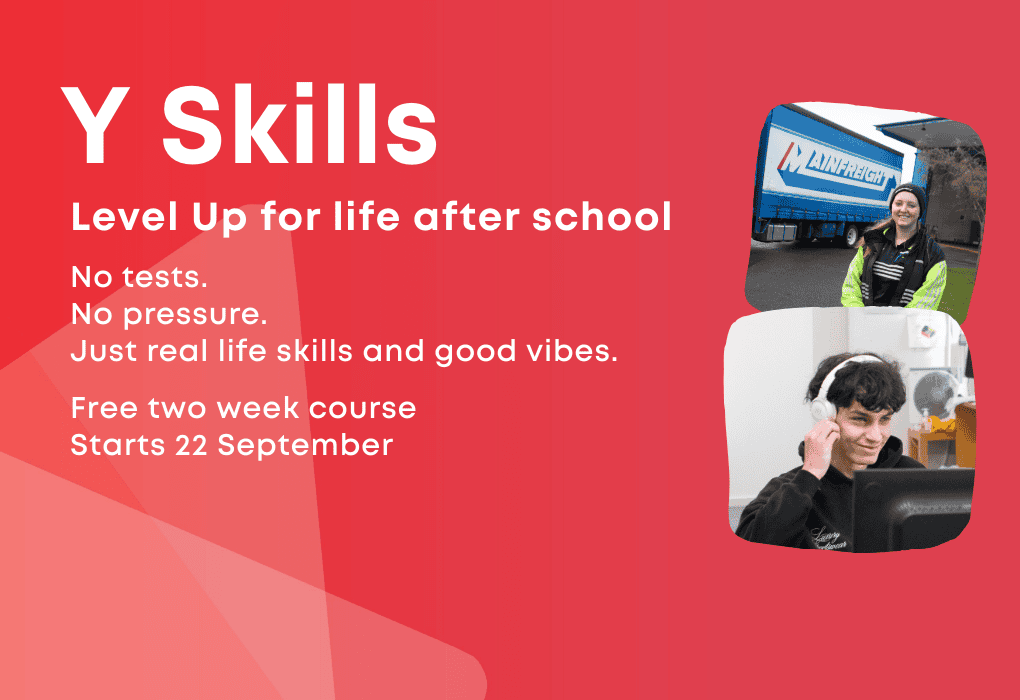 Y Skills

Level Up for life after school

No tests.
No pressure.
Just real life skills and good vibes.

Free two week course
Starts 22 September

MAINFREIGHT